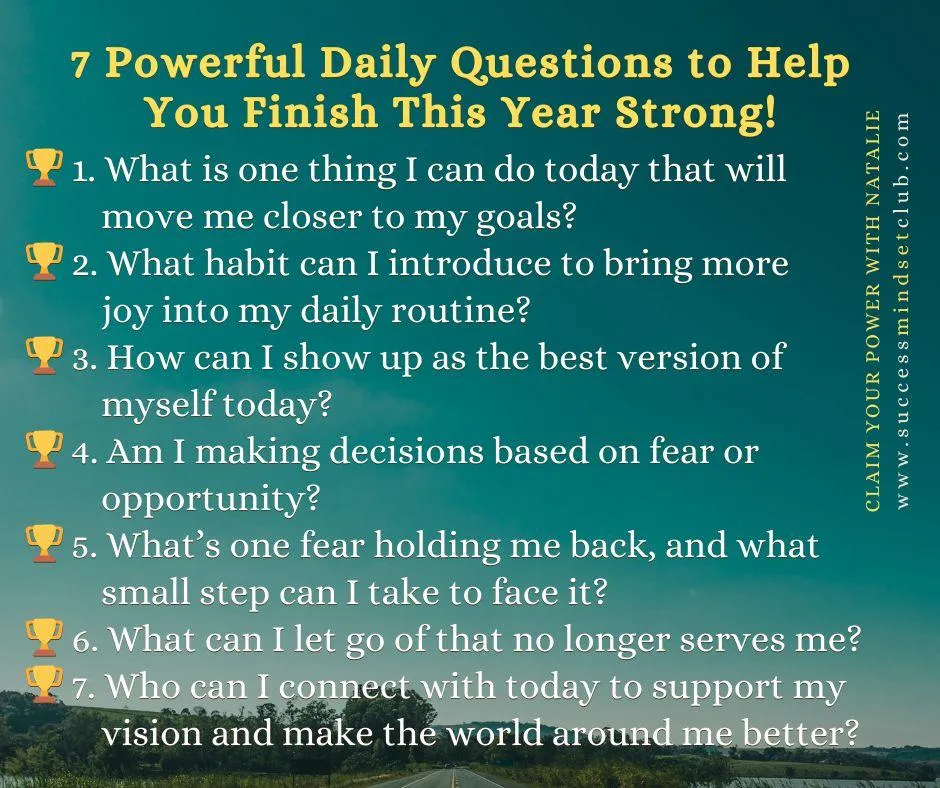 7 Powerful Daily Questions to Help You Finish This Year Strong!

🏆 1. What is one thing I can do today that will move me closer to my goals?

🏆 2. What habit can I introduce to bring more joy into my daily routine?

🏆 3. How can I show up as the best version of myself today?

🏆 4. Am I making decisions based on fear or opportunity?

🏆 5. What's one fear holding me back, and what small step can I take to face it?

🏆 6. What can I let go of that no longer serves me?

🏆 7. Who can I connect with today to support my vision and make the world around me better?

CLAIM YOUR POWER WITH NATALIE

www.successmindsetclub.com